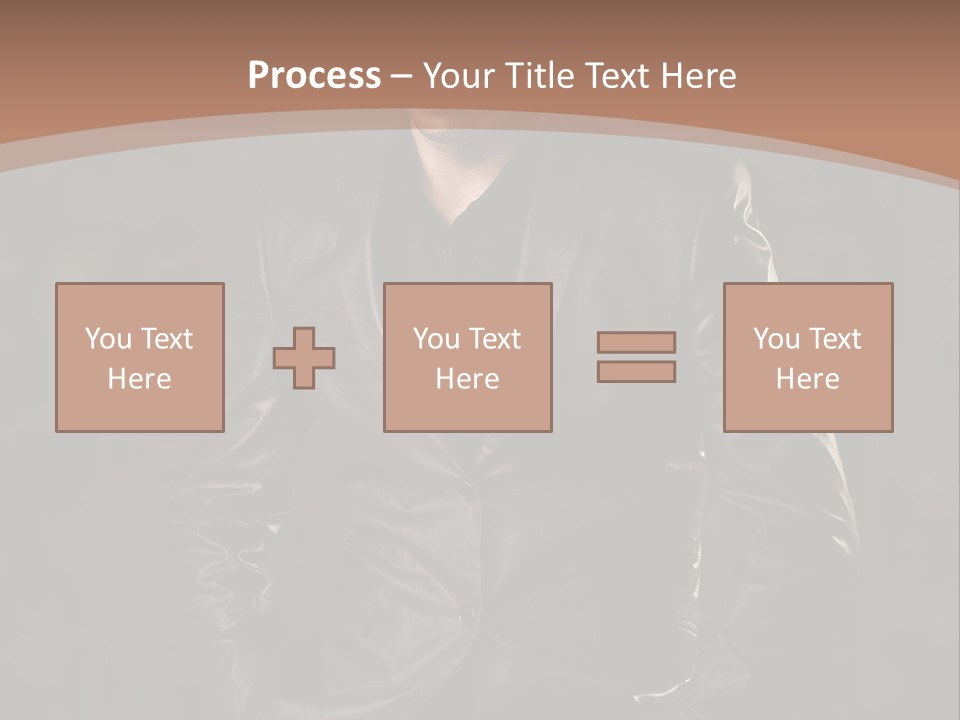 Process – Your Title Text Here

You Text Here

You Text Here

You Text Here